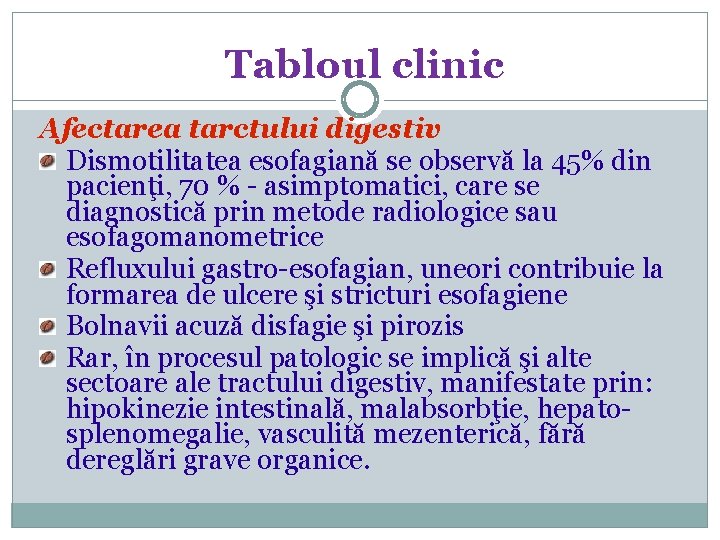 Tabloul clinic

Afectarea tarctului digestiv

Dismotilitatea esofagiană se observă la 45% din pacienţi, 70 % - asimptomatici, care se diagnostică prin metode radiologice sau esofagomanometrice

Refluxului gastro-esofagian, uneori contribuie la formarea de ulcere şi stricturi esofagiene

Bolnavii acuză disfagie şi pirozis

Rar, în procesul patologic se implică şi alte sectoare ale tractului digestiv, manifestate prin: hipokinezie intestinală, malabsorbţie, hepato-splenomegalie, vasculită mezenterică, fără dereglări grave organice.